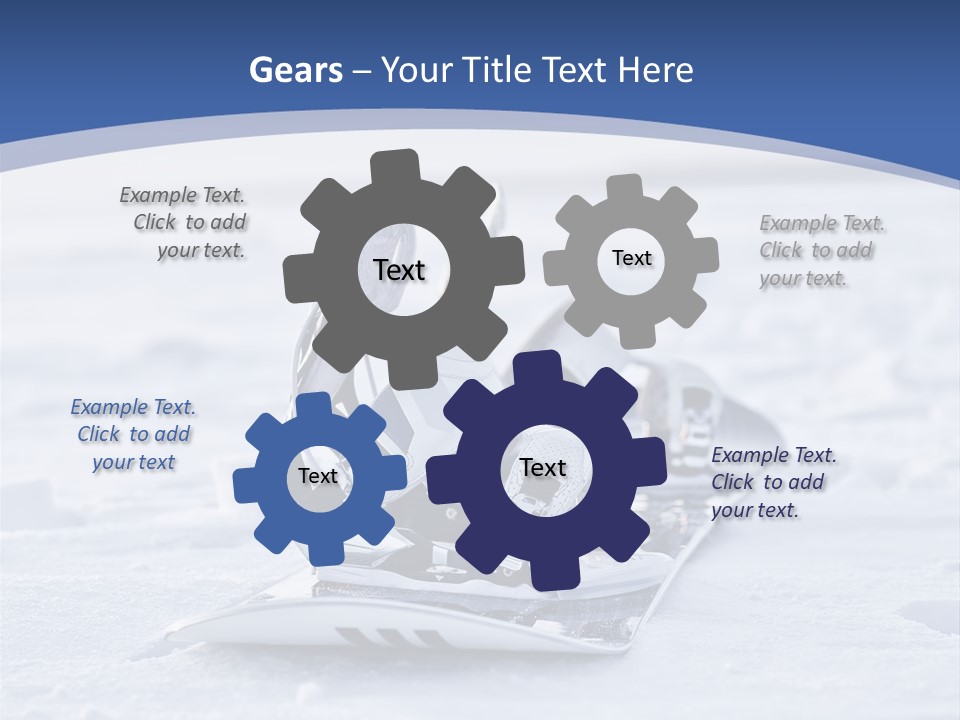 Gears – Your Title Text Here

Example Text. Click to add your text.

Text

Text

Example Text. Click to add your text.

Example Text. Click to add your text

Text

Text

Example Text. Click to add your text.